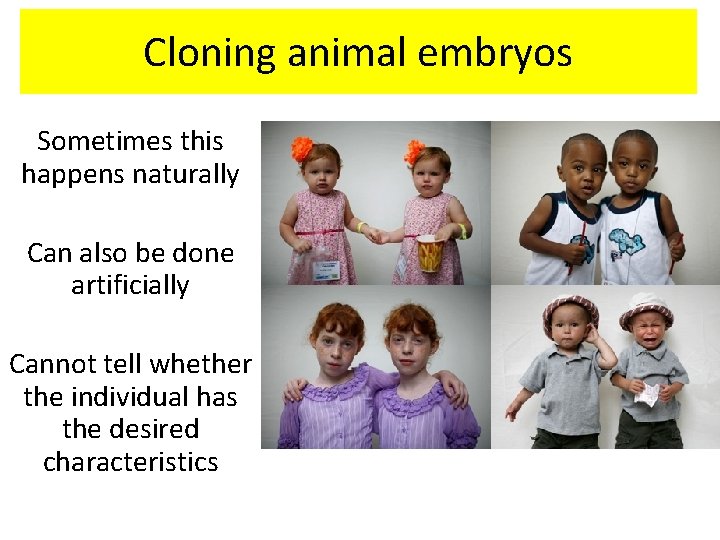 Cloning animal embryos

Sometimes this happens naturally

Can also be done artificially

Cannot tell whether the individual has the desired characteristics